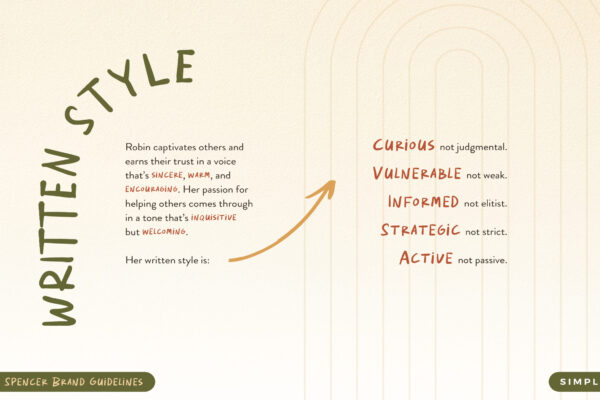 WRITTEN STYLE

Robin captivates others and earns their trust in a voice that's SINCERE, WARM, and ENCOURAGING. Her passion for helping others comes through in a tone that's INQUISITIVE but WELCOMING.

Her written style is:

CURIOUS not judgmental.
VULNERABLE not weak.
INFORMED not elitist.
STRATEGIC not strict.
ACTIVE not passive.

SPENCER BRAND GUIDELINES

SIMPL